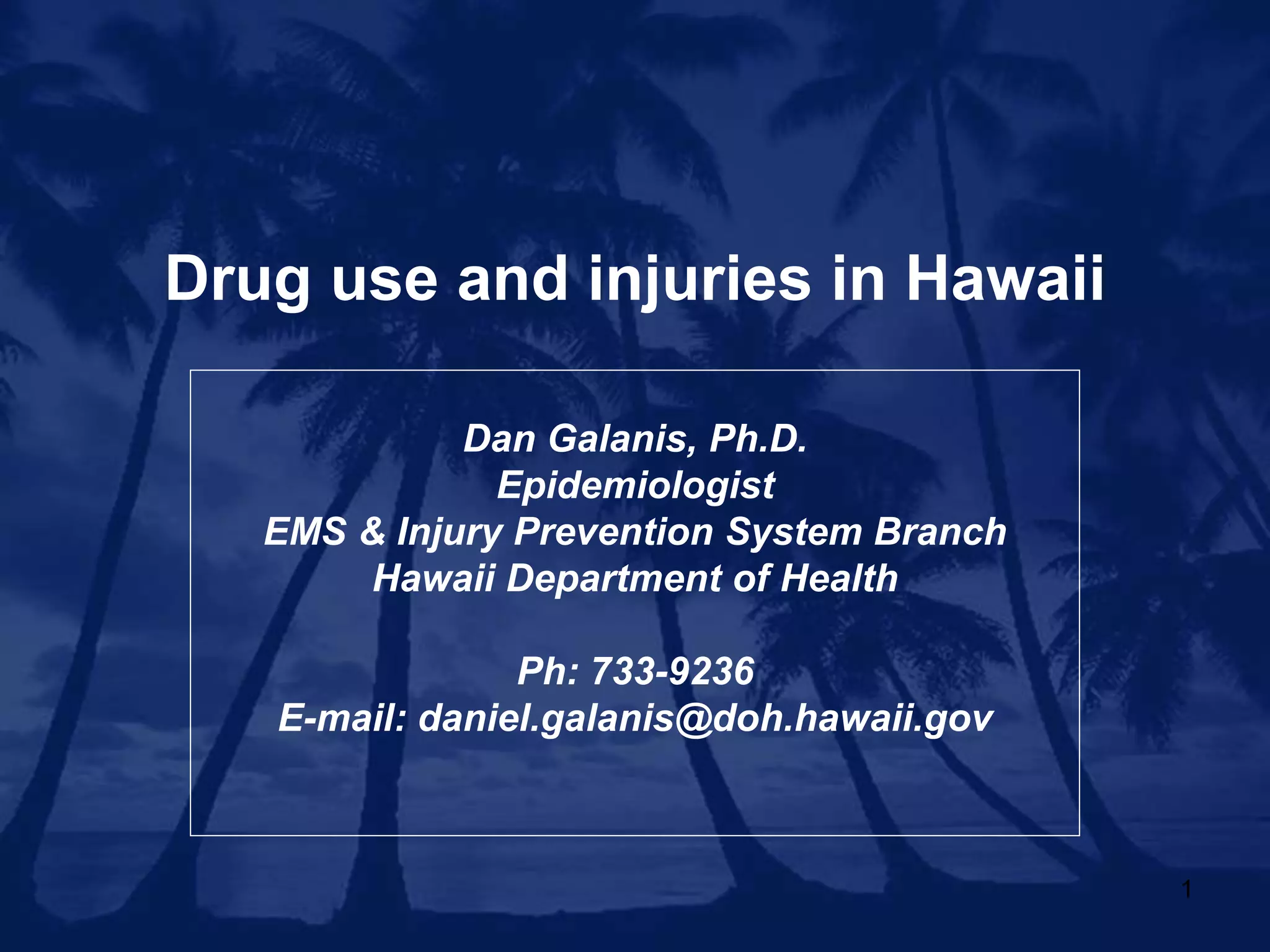 Drug use and injuries in Hawaii

Dan Galanis, Ph.D.
Epidemiologist
EMS & Injury Prevention System Branch
Hawaii Department of Health

Ph: 733-9236
E-mail: daniel.galanis@doh.hawaii.gov

1